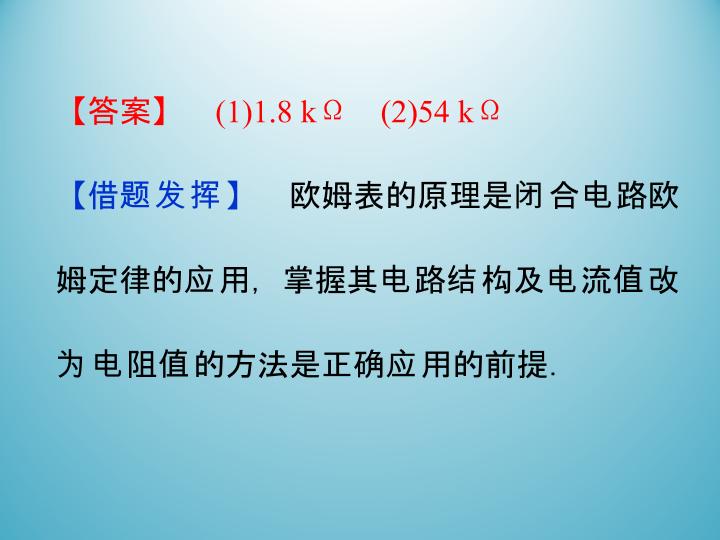 【答案】 (1)1.8 kΩ (2)54 kΩ

【借题发挥】 欧姆表的原理是闭合电路欧姆定律的应用，掌握其电路结构及电流值改为电阻值的方法是正确应用的前提.